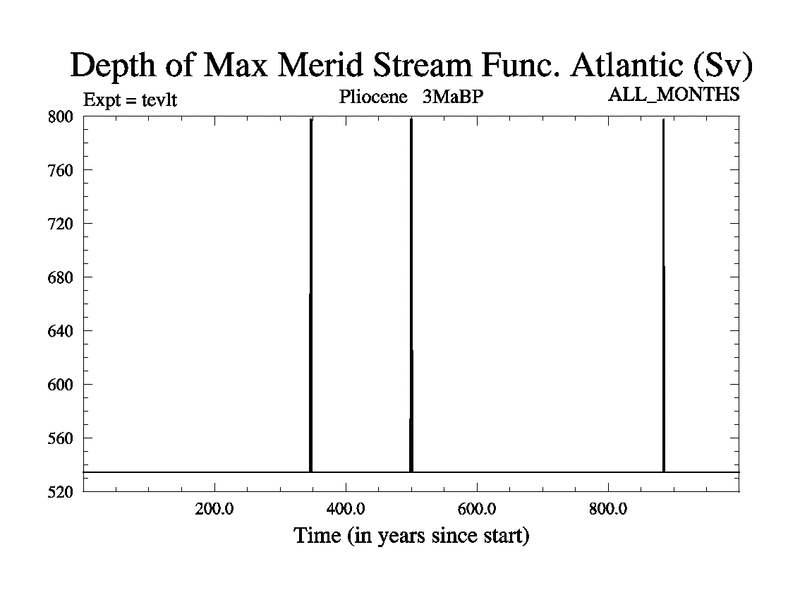 Depth of Max Merid Stream Func. Atlantic (Sv)
Expt = tevlt
Pliocene 3MaBP
ALL_MONTHS
800
760
720
680
640
600
560
520
200.0
400.0
600.0
800.0
Time (in years since start)